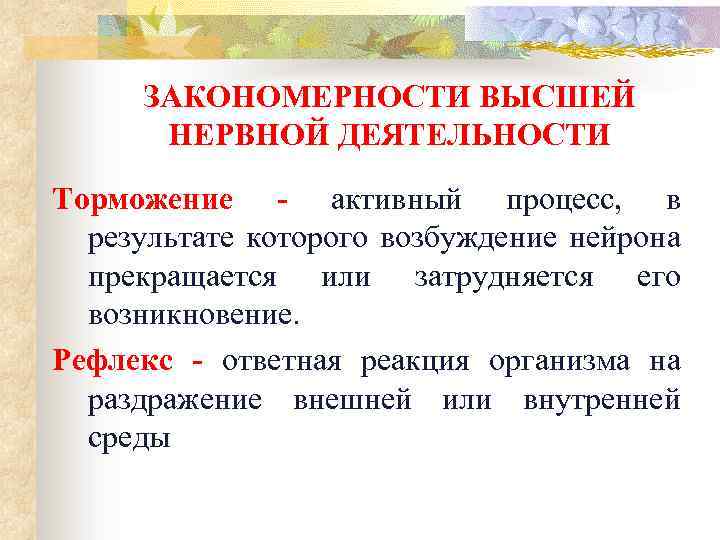 ЗАКОНОМЕРНОСТИ ВЫСШЕЙ НЕРВНОЙ ДЕЯТЕЛЬНОСТИ

Торможение - активный процесс, в результате которого возбуждение нейрона прекращается или затрудняется его возникновение.

Рефлекс - ответная реакция организма на раздражение внешней или внутренней среды